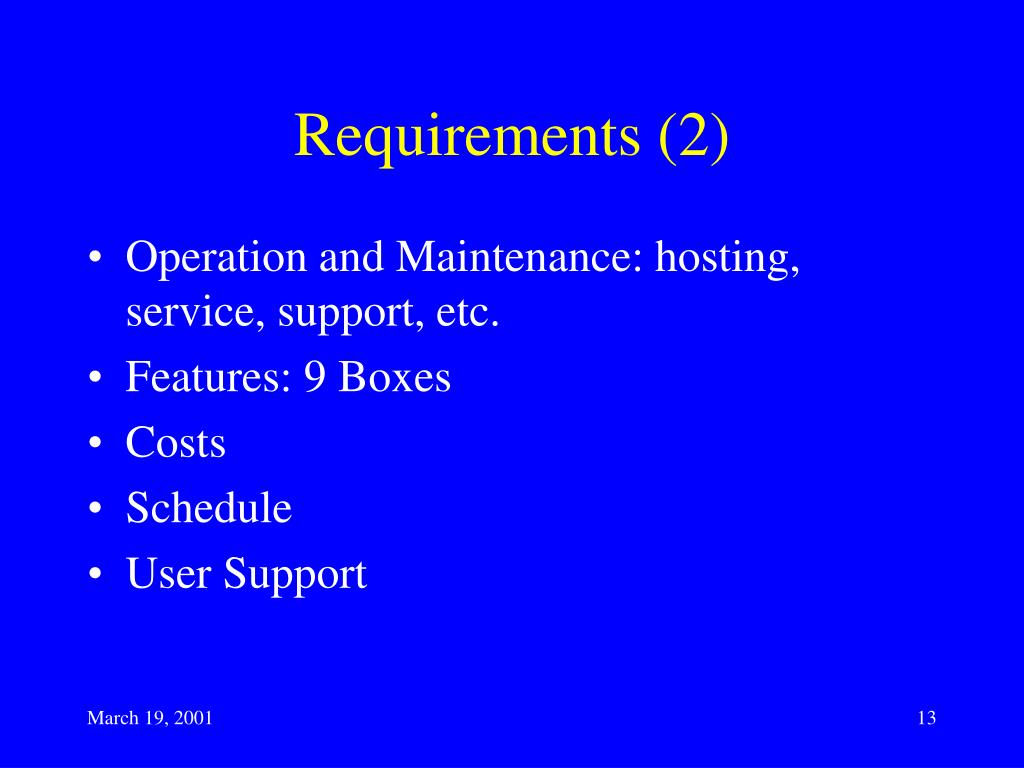 Requirements (2)

• Operation and Maintenance: hosting, service, support, etc.
• Features: 9 Boxes
• Costs
• Schedule
• User Support

March 19, 2001

13